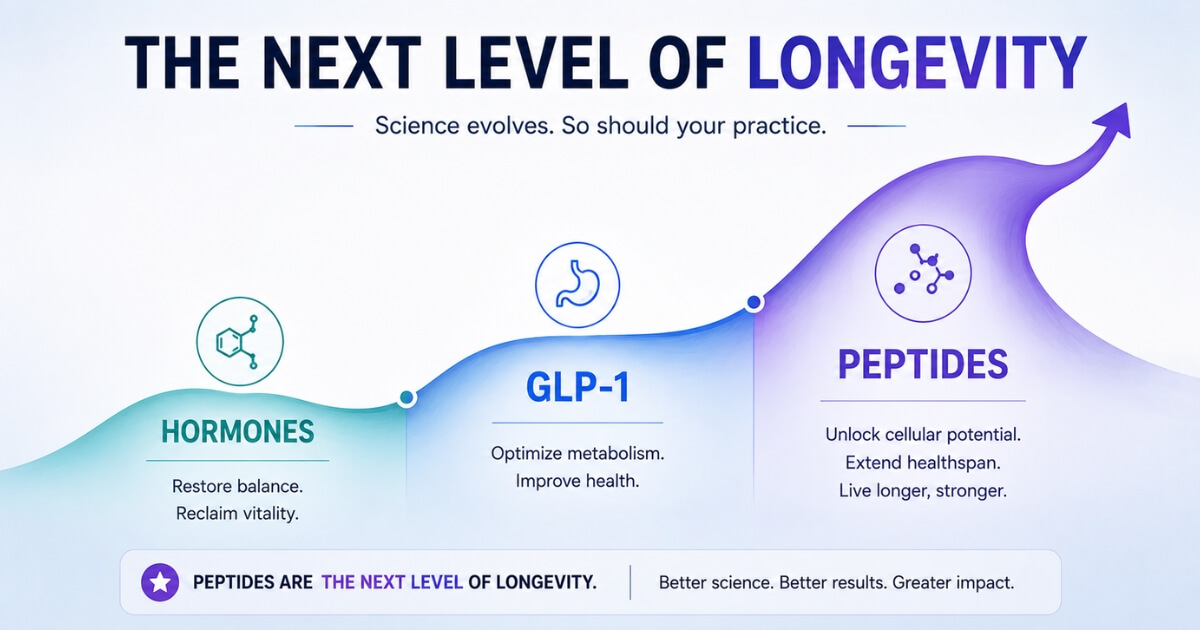 THE NEXT LEVEL OF LONGEVITY

Science evolves. So should your practice.

HORMONES

Restore balance.
Reclaim vitality.

GLP-1

Optimize metabolism.
Improve health.

PEPTIDES

Unlock cellular potential.
Extend healthspan.
Live longer, stronger.

PEPTIDES ARE THE NEXT LEVEL OF LONGEVITY.

Better science. Better results. Greater impact.